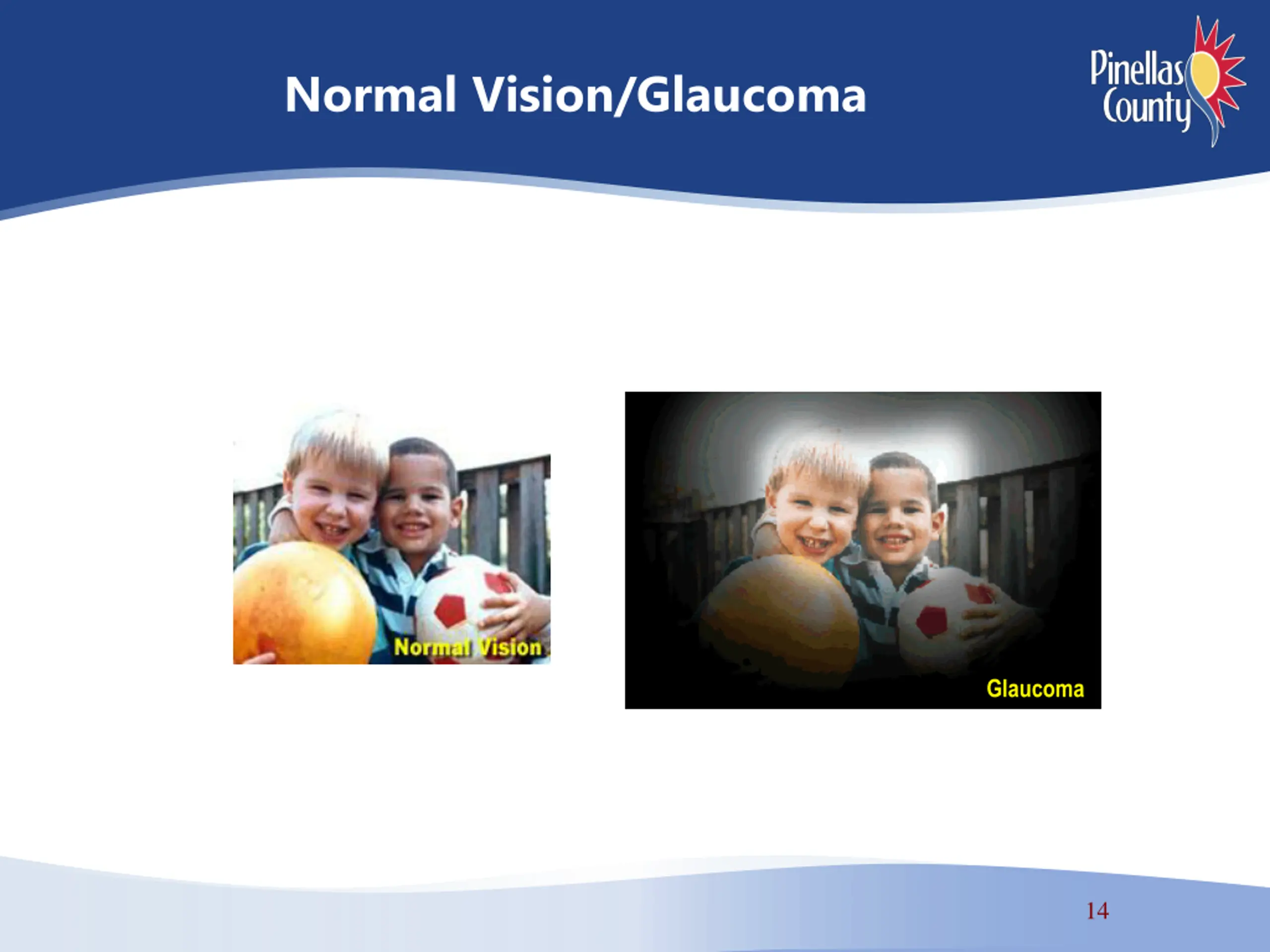 Normal Vision/Glaucoma

Pinellas County

Normal Vision

Glaucoma

14